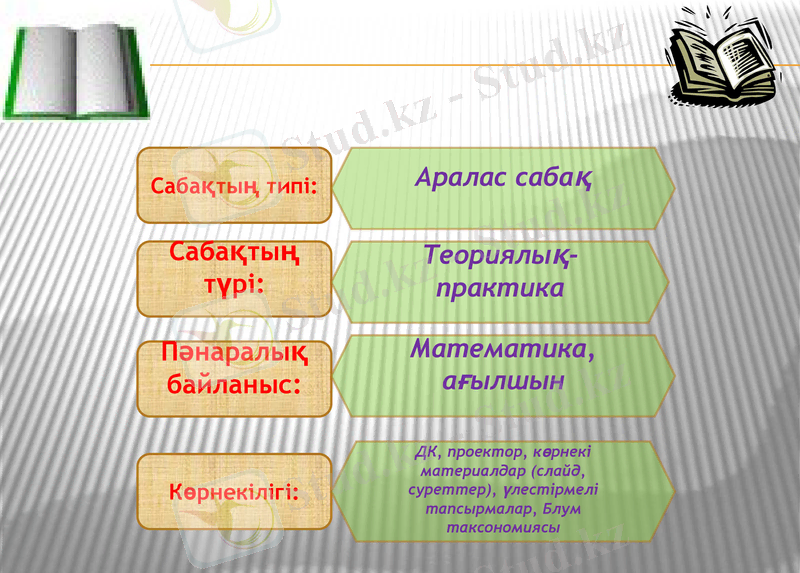 Stud.kz - Stud.kz

Сабақтың типі:

Аралас сабақ

Сабақтың түрі:

Теориялық-практика

Пәнаралық байланыс:

Математика, ағылшын

Көрнекілігі:

ДК, проектор, көрнекі материалдар (слайд, суреттер), үлестірмелі тапсырмалар, Блум таксономиясы